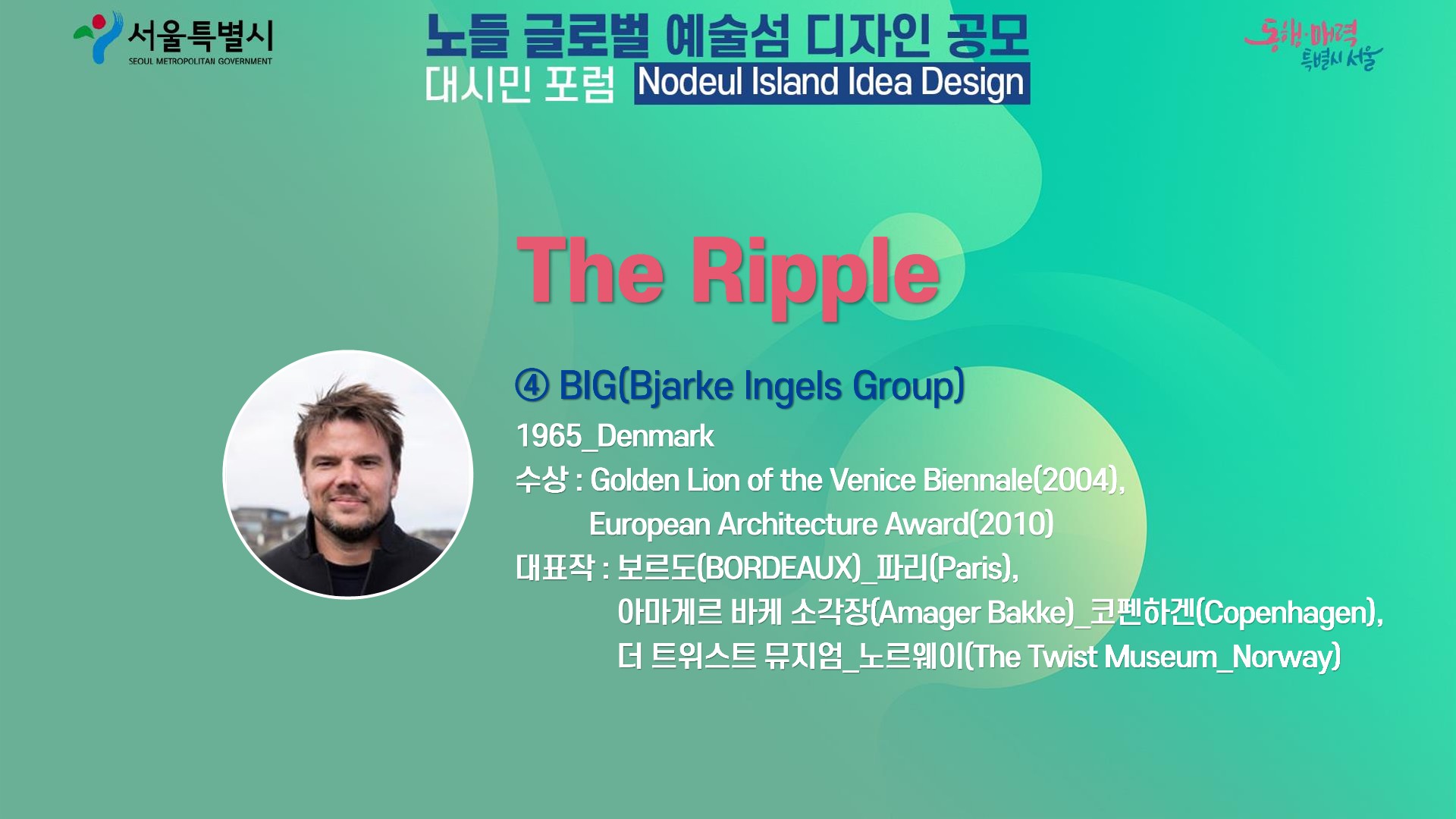 서울특별시
SEOUL METROPOLITAN GOVERNMENT

노들 글로벌 예술섬 디자인 공모
대시민 포럼 Nodeul Island Idea Design

동행·매력 특별시 서울

The Ripple

④ BIG(Bjarke Ingels Group)
1965_Denmark
수상 : Golden Lion of the Venice Biennale(2004), European Architecture Award(2010)
대표작 : 보르도(BORDEAUX)_파리(Paris), 아마게르 바케 소각장(Amager Bakke)_코펜하겐(Copenhagen), 더 트위스트 뮤지엄_노르웨이(The Twist Museum_Norway)